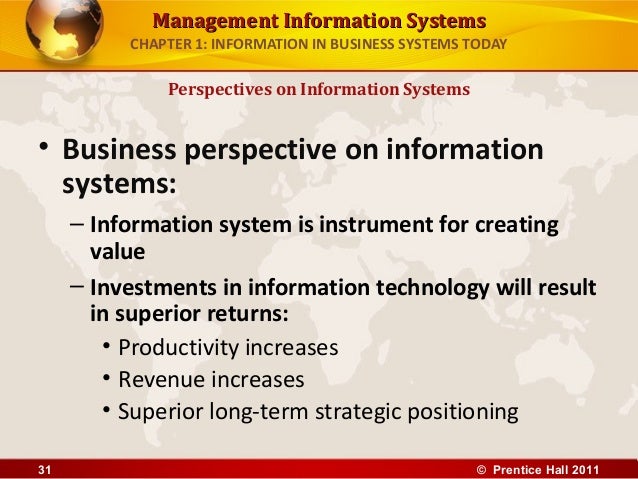 Management Information Systems
CHAPTER 1: INFORMATION IN BUSINESS SYSTEMS TODAY

Perspectives on Information Systems

• Business perspective on information systems:
– Information system is instrument for creating value
– Investments in information technology will result in superior returns:
• Productivity increases
• Revenue increases
• Superior long-term strategic positioning

31

© Prentice Hall 2011